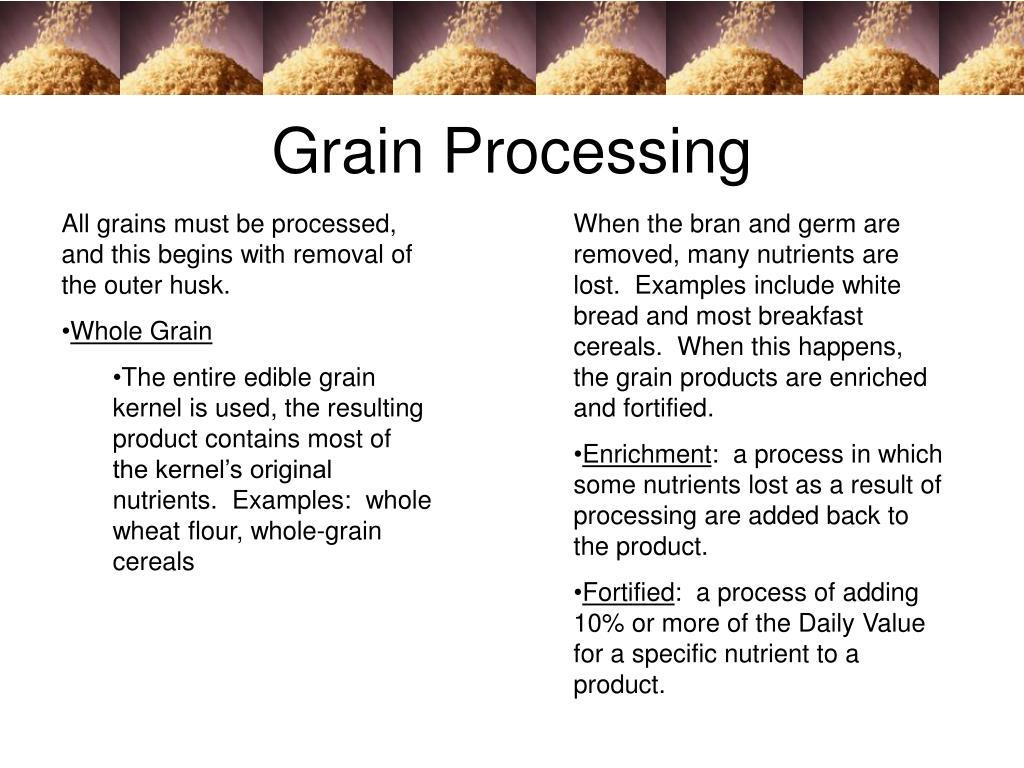 Grain Processing

All grains must be processed, and this begins with removal of the outer husk.

•Whole Grain

•The entire edible grain kernel is used, the resulting product contains most of the kernel’s original nutrients. Examples: whole wheat flour, whole-grain cereals

When the bran and germ are removed, many nutrients are lost. Examples include white bread and most breakfast cereals. When this happens, the grain products are enriched and fortified.

•Enrichment: a process in which some nutrients lost as a result of processing are added back to the product.

•Fortified: a process of adding 10% or more of the Daily Value for a specific nutrient to a product.